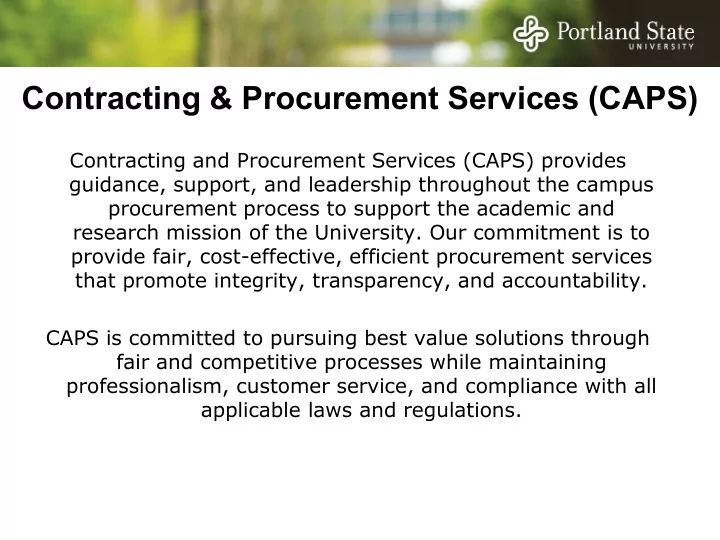 Portland State
UNIVERSITY

Contracting & Procurement Services (CAPS)

Contracting and Procurement Services (CAPS) provides guidance, support, and leadership throughout the campus procurement process to support the academic and research mission of the University. Our commitment is to provide fair, cost-effective, efficient procurement services that promote integrity, transparency, and accountability.

CAPS is committed to pursuing best value solutions through fair and competitive processes while maintaining professionalism, customer service, and compliance with all applicable laws and regulations.